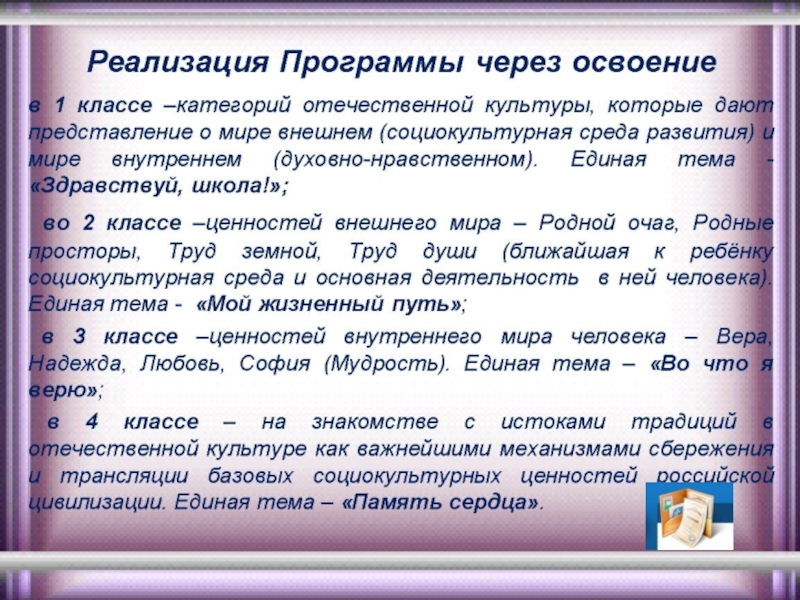 Реализация Программы через освоение

в 1 классе –категорий отечественной культуры, которые дают представление о мире внешнем (социокультурная среда развития) и мире внутреннем (духовно-нравственном). Единая тема - «Здравствуй, школа!»;

во 2 классе –ценностей внешнего мира – Родной очаг, Родные просторы, Труд земной, Труд души (ближайшая к ребёнку социокультурная среда и основная деятельность в ней человека). Единая тема - «Мой жизненный путь»;

в 3 классе –ценностей внутреннего мира человека – Вера, Надежда, Любовь, София (Мудрость). Единая тема – «Во что я верю»;

в 4 классе – на знакомстве с истоками традиций в отечественной культуре как важнейшими механизмами сбережения и трансляции базовых социокультурных ценностей российской цивилизации. Единая тема – «Память сердца».